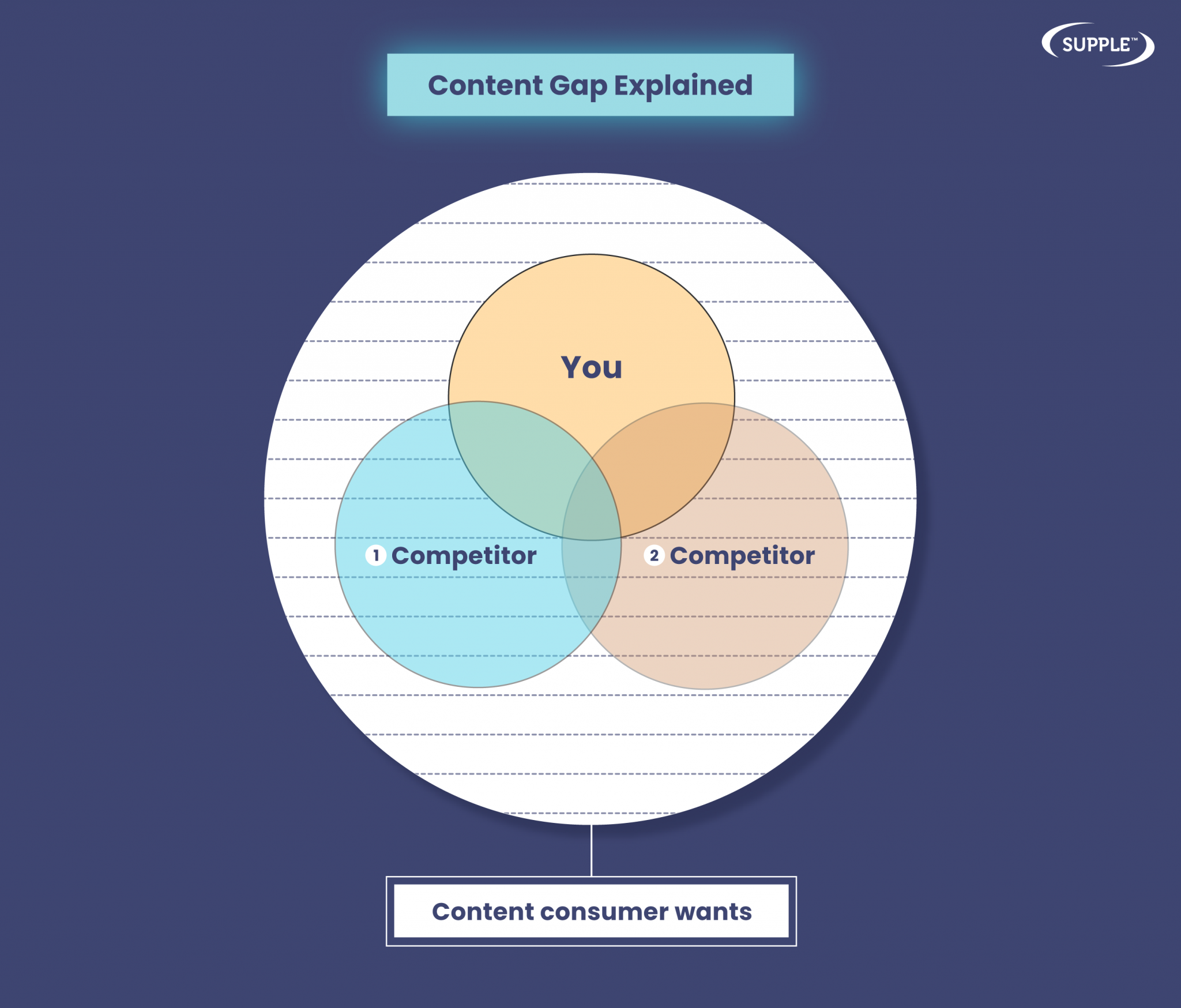 SUPPLE™

Content Gap Explained

You

1 Competitor

2 Competitor

Content consumer wants